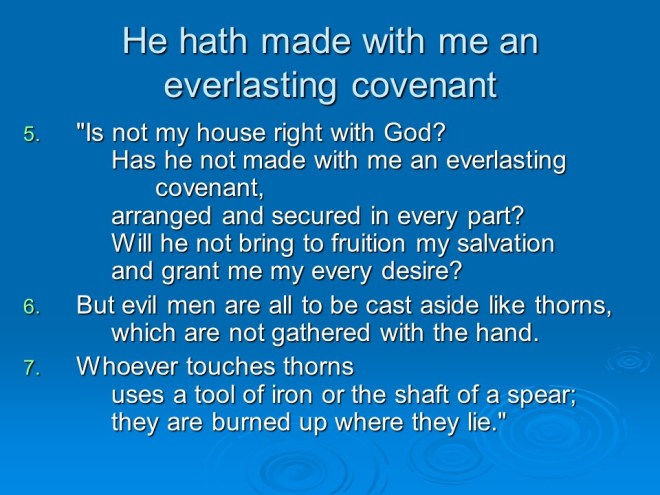 He hath made with me an everlasting covenant

5. "Is not my house right with God?
Has he not made with me an everlasting covenant,
arranged and secured in every part?
Will he not bring to fruition my salvation
and grant me my every desire?

6. But evil men are all to be cast aside like thorns,
which are not gathered with the hand.

7. Whoever touches thorns
uses a tool of iron or the shaft of a spear;
they are burned up where they lie."